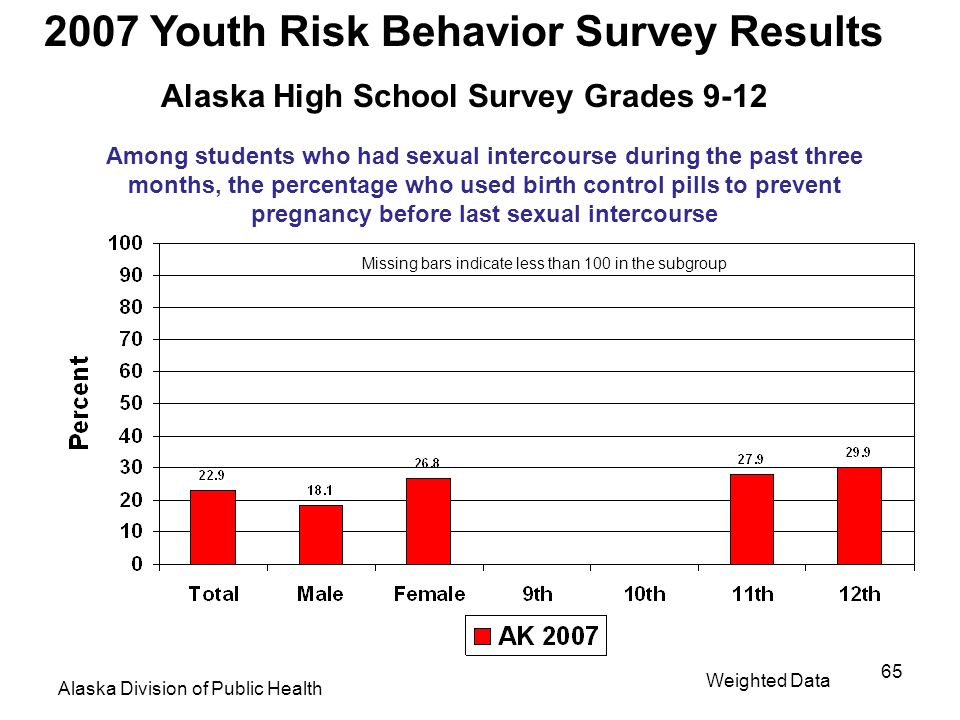 2007 Youth Risk Behavior Survey Results

Alaska High School Survey Grades 9-12

Among students who had sexual intercourse during the past three months, the percentage who used birth control pills to prevent pregnancy before last sexual intercourse

Missing bars indicate less than 100 in the subgroup

Percent

100
90
80
70
60
50
40
30
20
10
0

22.9
18.1
26.8
27.9
29.9

Total
Male
Female
9th
10th
11th
12th

AK 2007

Alaska Division of Public Health

Weighted Data

65